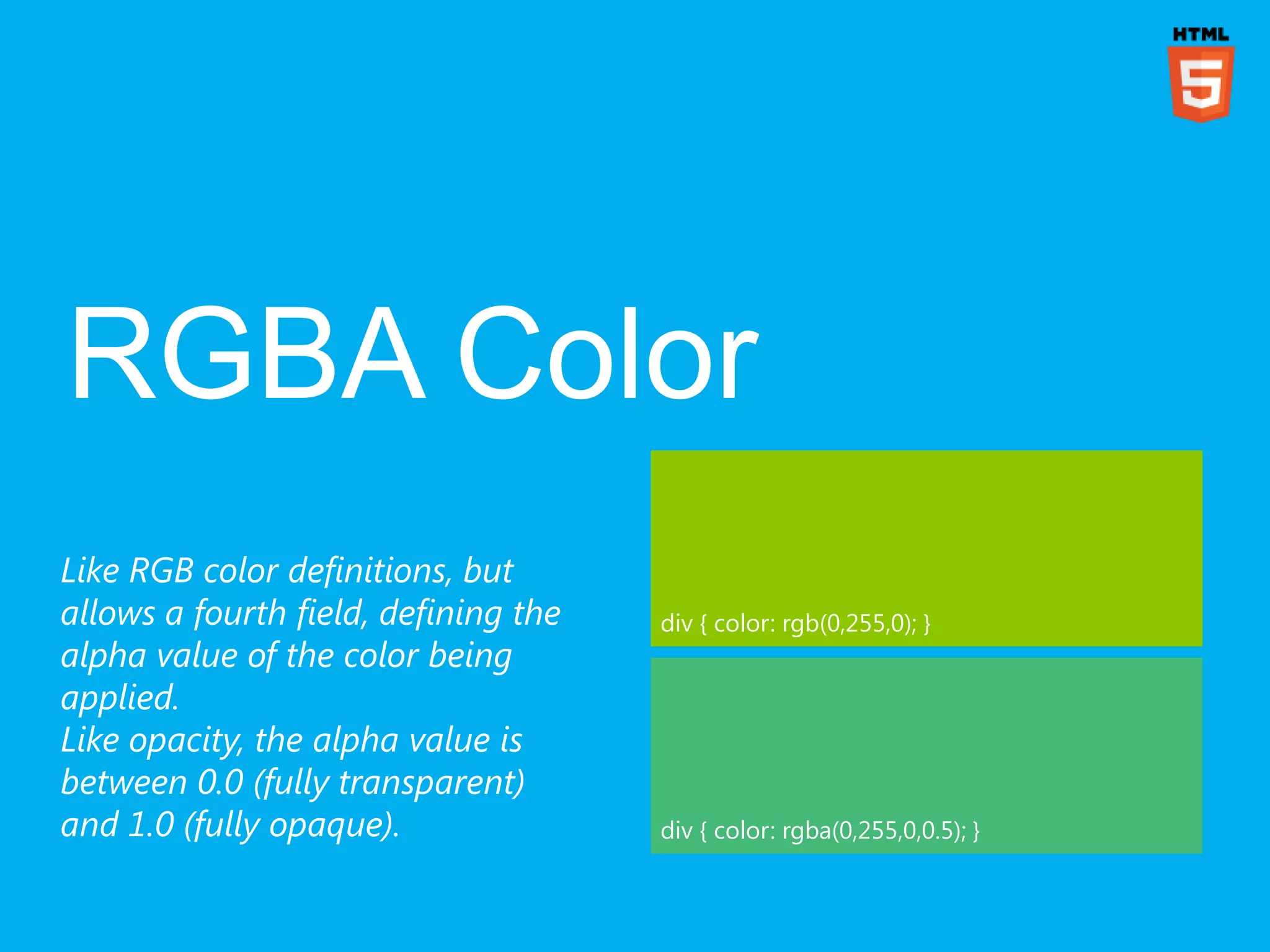 HTML
5

RGBA Color

Like RGB color definitions, but allows a fourth field, defining the alpha value of the color being applied.
Like opacity, the alpha value is between 0.0 (fully transparent) and 1.0 (fully opaque).

div { color: rgb(0,255,0); }

div { color: rgba(0,255,0,0.5); }